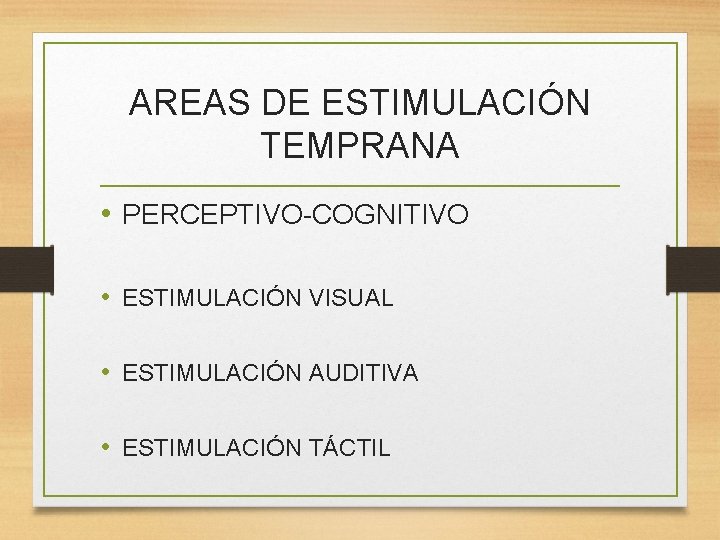 AREAS DE ESTIMULACIÓN TEMPRANA

• PERCEPTIVO-COGNITIVO

• ESTIMULACIÓN VISUAL

• ESTIMULACIÓN AUDITIVA

• ESTIMULACIÓN TÁCTIL